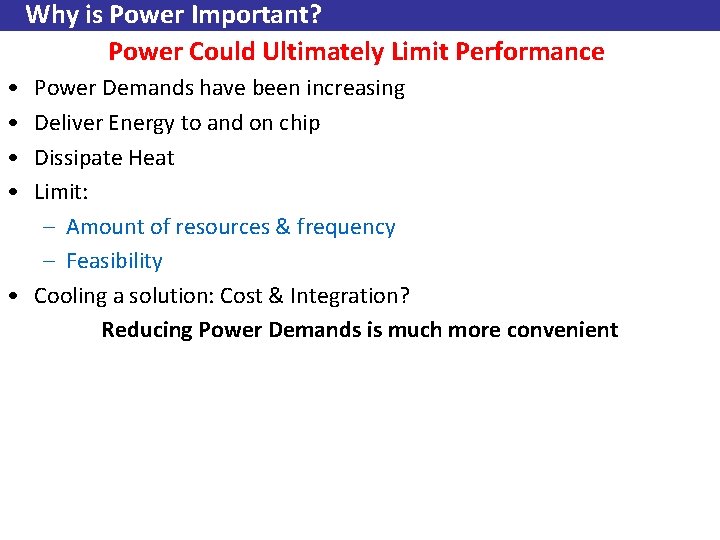 Why is Power Important?

Power Could Ultimately Limit Performance

• Power Demands have been increasing
• Deliver Energy to and on chip
• Dissipate Heat
• Limit:
  – Amount of resources & frequency
  – Feasibility
• Cooling a solution: Cost & Integration?

Reducing Power Demands is much more convenient